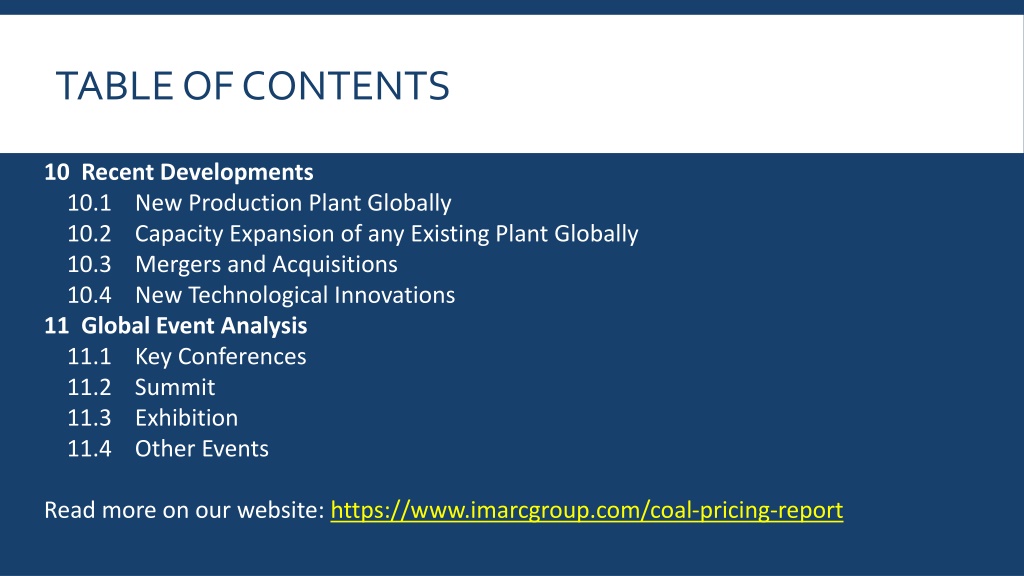 TABLE OF CONTENTS

10 Recent Developments
10.1 New Production Plant Globally
10.2 Capacity Expansion of any Existing Plant Globally
10.3 Mergers and Acquisitions
10.4 New Technological Innovations
11 Global Event Analysis
11.1 Key Conferences
11.2 Summit
11.3 Exhibition
11.4 Other Events

Read more on our website: https://www.imarcgroup.com/coal-pricing-report